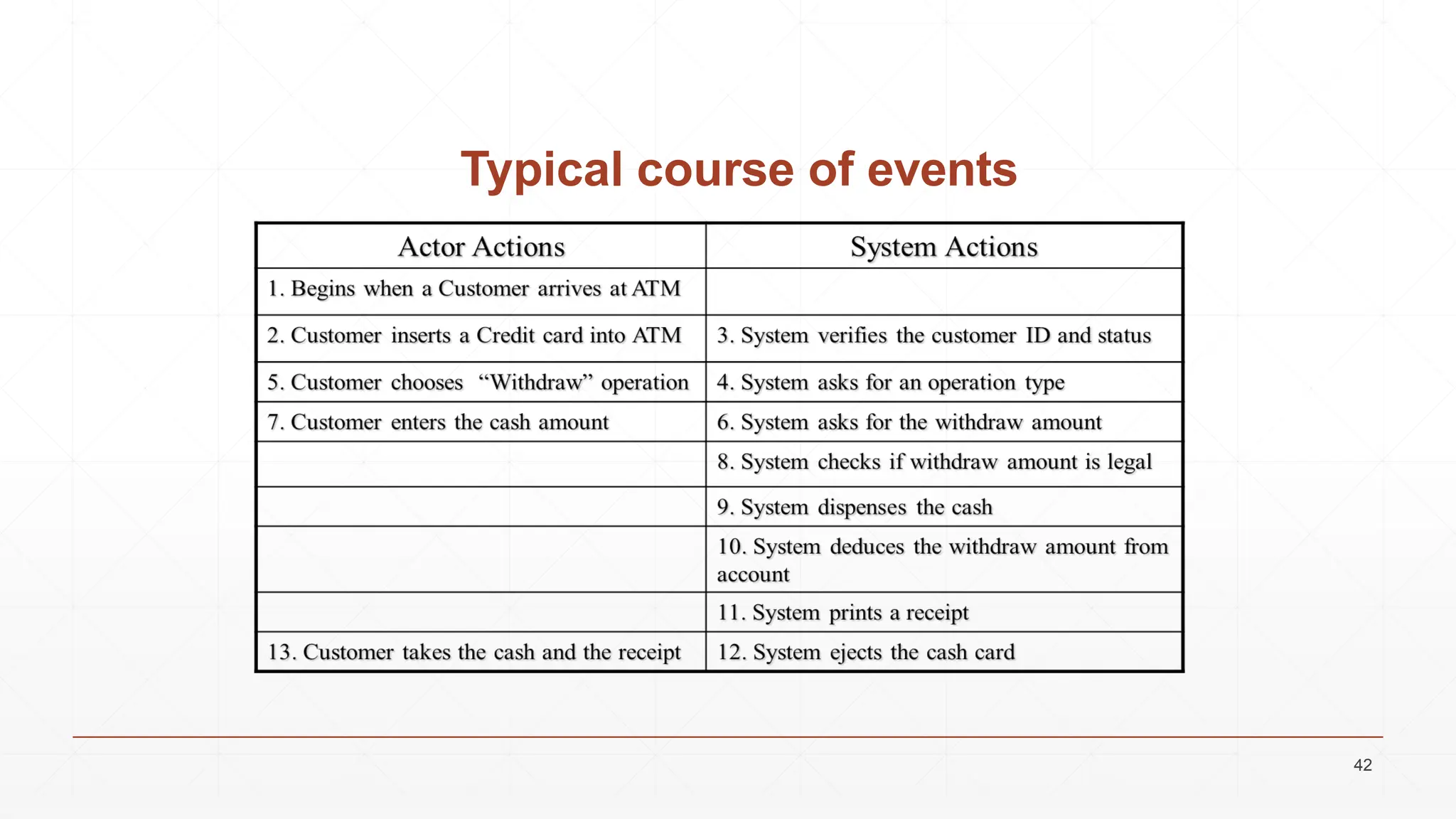 Typical course of events

| Actor Actions | System Actions |
|---|---|
| 1. Begins when a Customer arrives at ATM | |
| 2. Customer inserts a Credit card into ATM | 3. System verifies the customer ID and status |
| 5. Customer chooses “Withdraw” operation | 4. System asks for an operation type |
| 7. Customer enters the cash amount | 6. System asks for the withdraw amount |
| | 8. System checks if withdraw amount is legal |
| | 9. System dispenses the cash |
| | 10. System deduces the withdraw amount from account |
| | 11. System prints a receipt |
| 13. Customer takes the cash and the receipt | 12. System ejects the cash card |

42